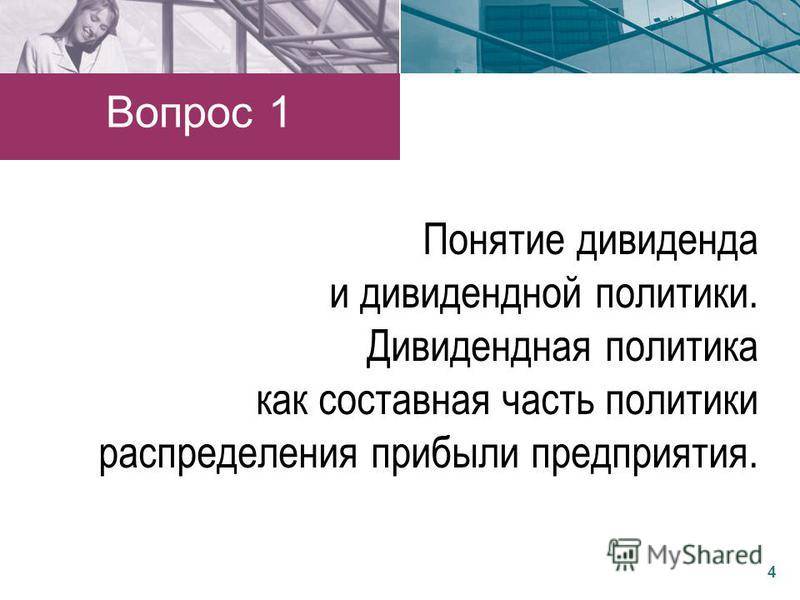 Вопрос 1

Понятие дивиденда и дивидендной политики. Дивидендная политика как составная часть политики распределения прибыли предприятия.

MyShared

4